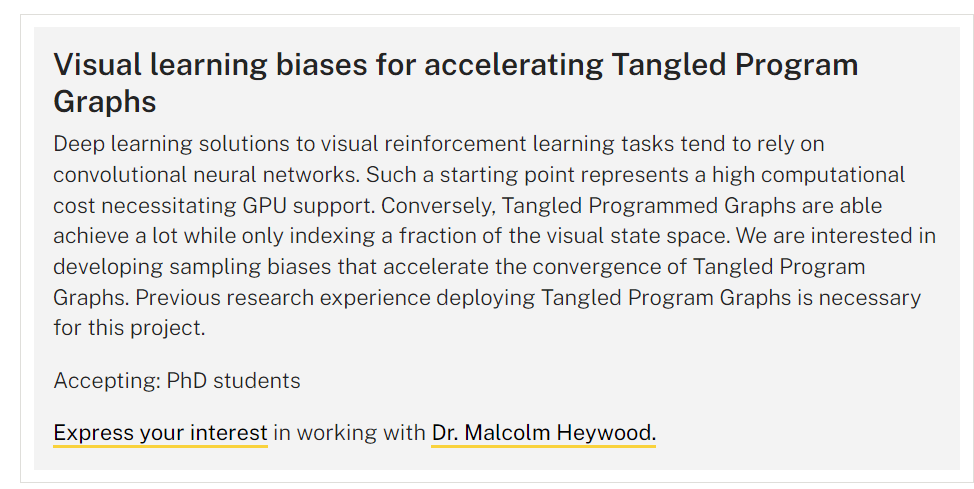 Visual learning biases for accelerating Tangled Program Graphs

Deep learning solutions to visual reinforcement learning tasks tend to rely on convolutional neural networks. Such a starting point represents a high computational cost necessitating GPU support. Conversely, Tangled Programmed Graphs are able achieve a lot while only indexing a fraction of the visual state space. We are interested in developing sampling biases that accelerate the convergence of Tangled Program Graphs. Previous research experience deploying Tangled Program Graphs is necessary for this project.

Accepting: PhD students

Express your interest in working with Dr. Malcolm Heywood.